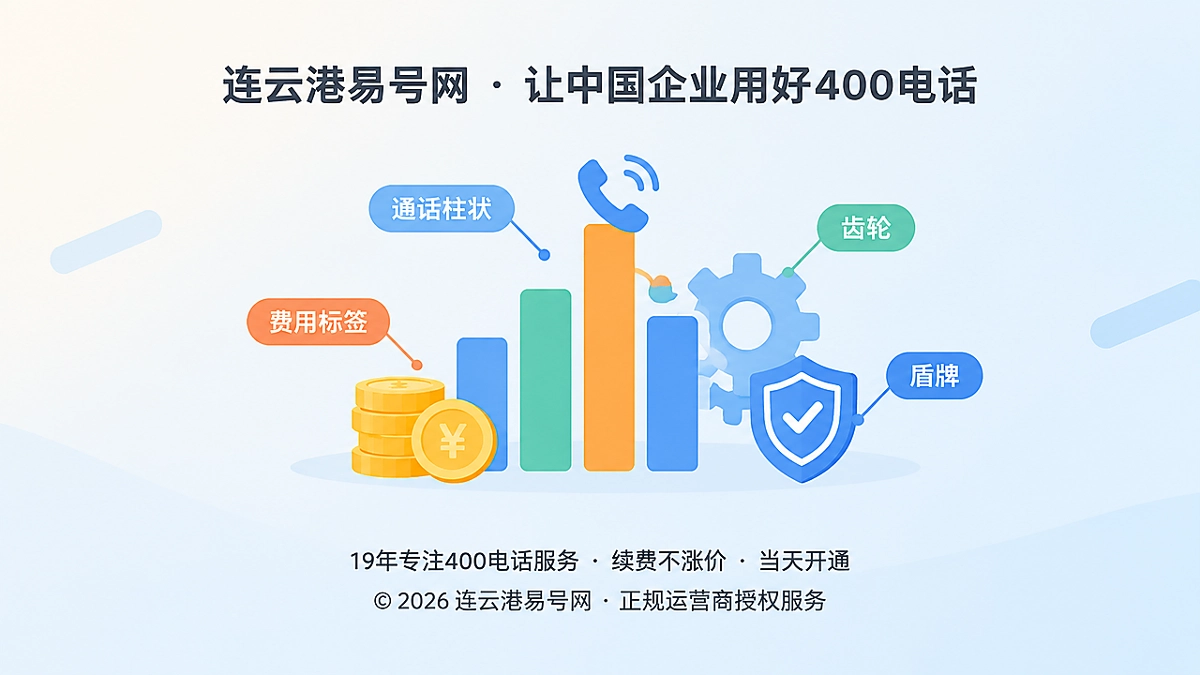 连云港易号网 · 让中国企业用好400电话

通话柱状

齿轮

费用标签

盾牌

¥

19年专注400电话服务 · 续费不涨价 · 当天开通

© 2026 连云港易号网 · 正规运营商授权服务